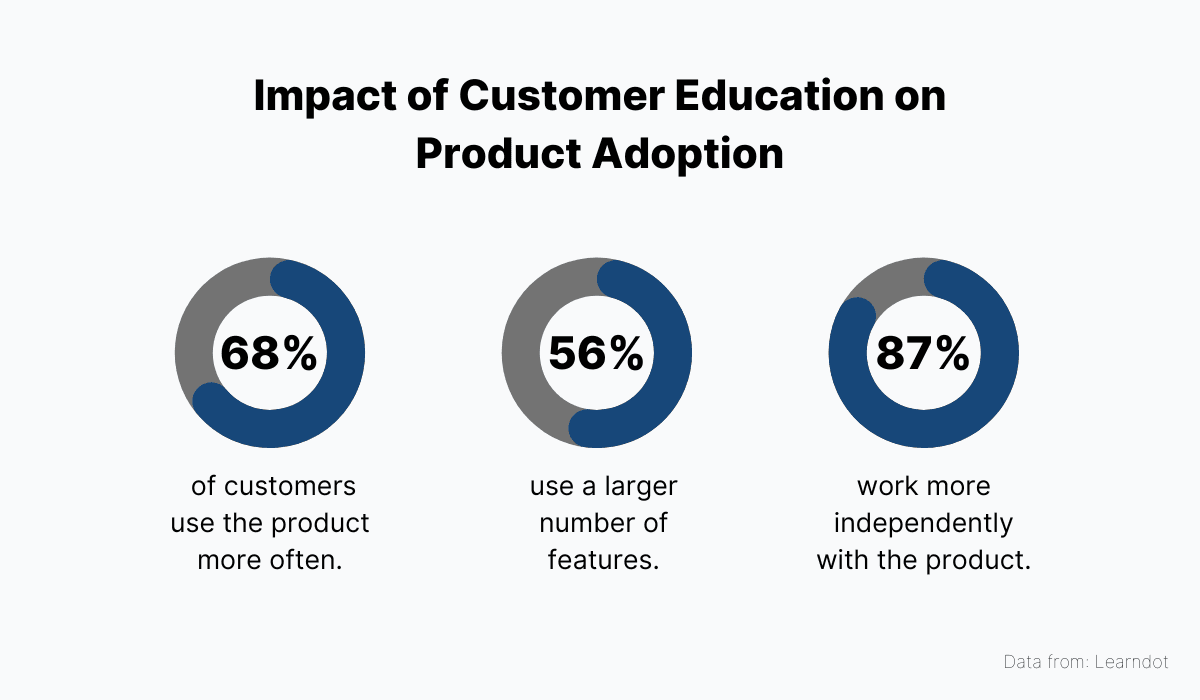 Impact of Customer Education on Product Adoption

68%

of customers use the product more often.

56%

use a larger number of features.

87%

work more independently with the product.

Data from: Learndot